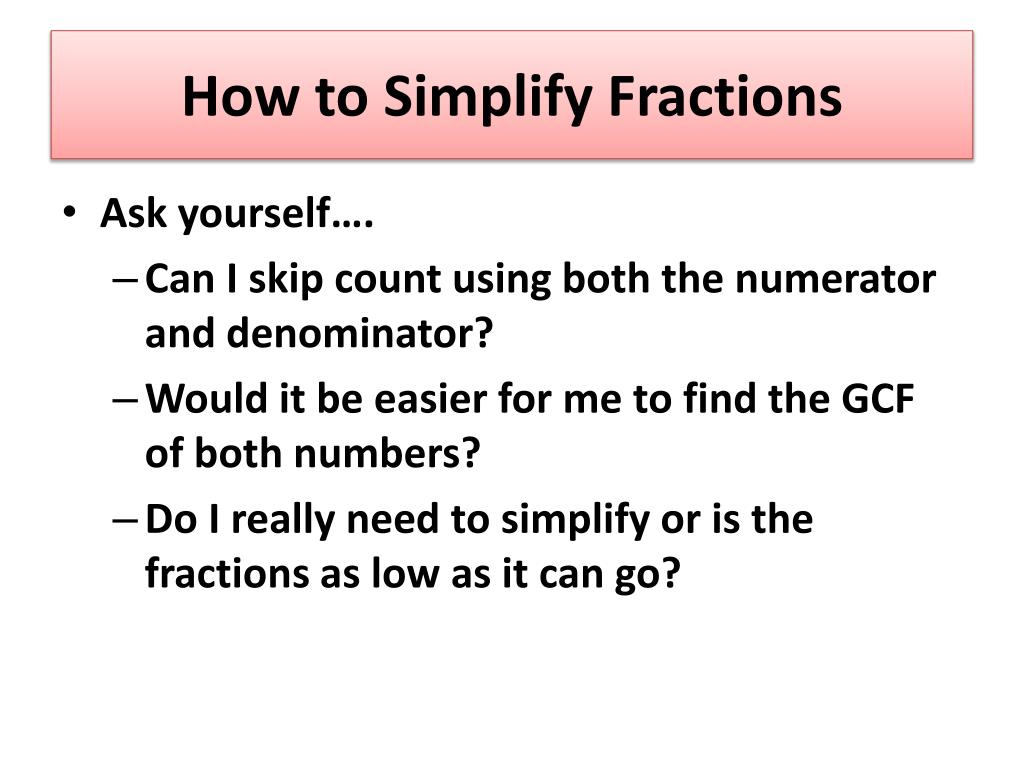 How to Simplify Fractions

• Ask yourself….
– Can I skip count using both the numerator and denominator?
– Would it be easier for me to find the GCF of both numbers?
– Do I really need to simplify or is the fractions as low as it can go?